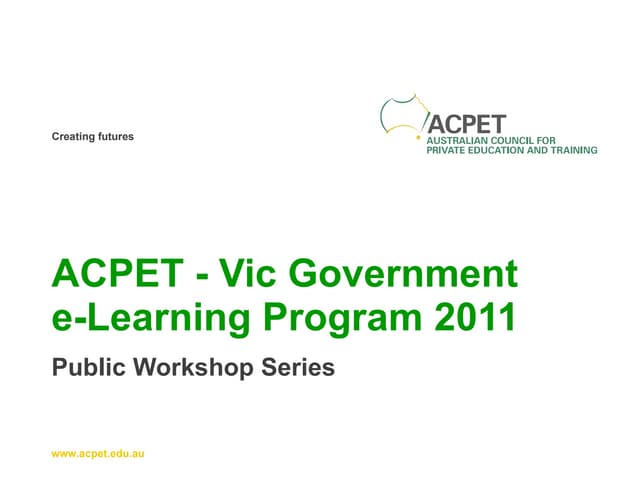 Creating futures

ACPET
AUSTRALIAN COUNCIL FOR
PRIVATE EDUCATION AND TRAINING

ACPET - Vic Government e-Learning Program 2011

Public Workshop Series

www.acpet.edu.au